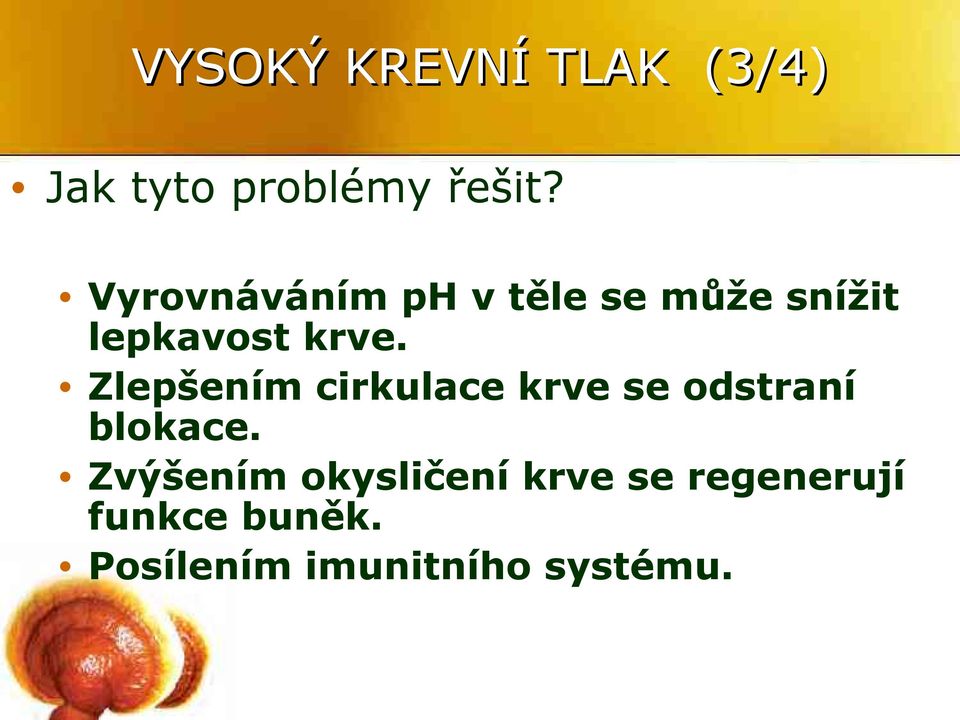 VYSOKÝ KREVNÍ TLAK (3/4)

• Jak tyto problémy řešit?

• Vyrovnáváním pH v těle se může snížit lepkavost krve.
• Zlepšením cirkulace krve se odstraní blokace.
• Zvýšením okysličení krve se regenerují funkce buněk.
• Posílením imunitního systému.